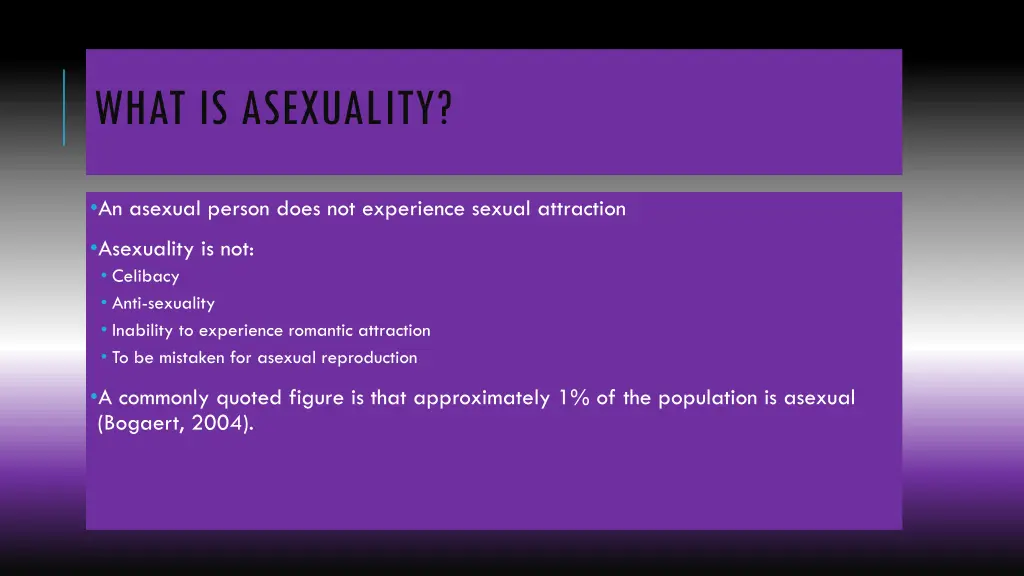 WHAT IS ASEXUALITY?

• An asexual person does not experience sexual attraction

• Asexuality is not:
• Celibacy
• Anti-sexuality
• Inability to experience romantic attraction
• To be mistaken for asexual reproduction

• A commonly quoted figure is that approximately 1% of the population is asexual (Bogaert, 2004).